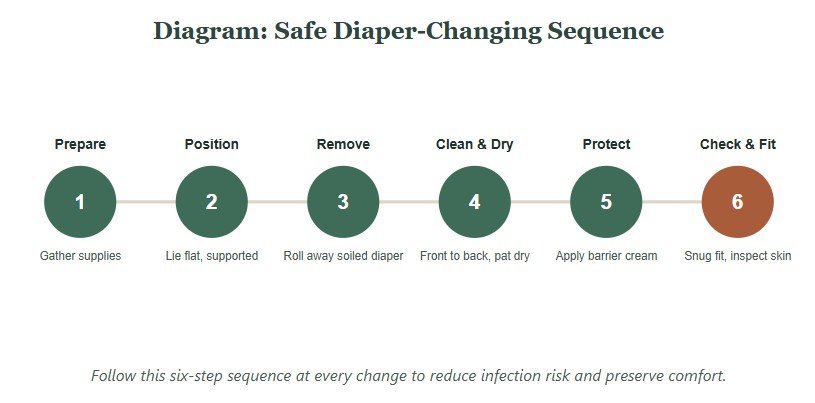 Diagram: Safe Diaper-Changing Sequence

Prepare
1
Gather supplies

Position
2
Lie flat, supported

Remove
3
Roll away soiled diaper

Clean & Dry
4
Front to back, pat dry

Protect
5
Apply barrier cream

Check & Fit
6
Snug fit, inspect skin

Follow this six-step sequence at every change to reduce infection risk and preserve comfort.